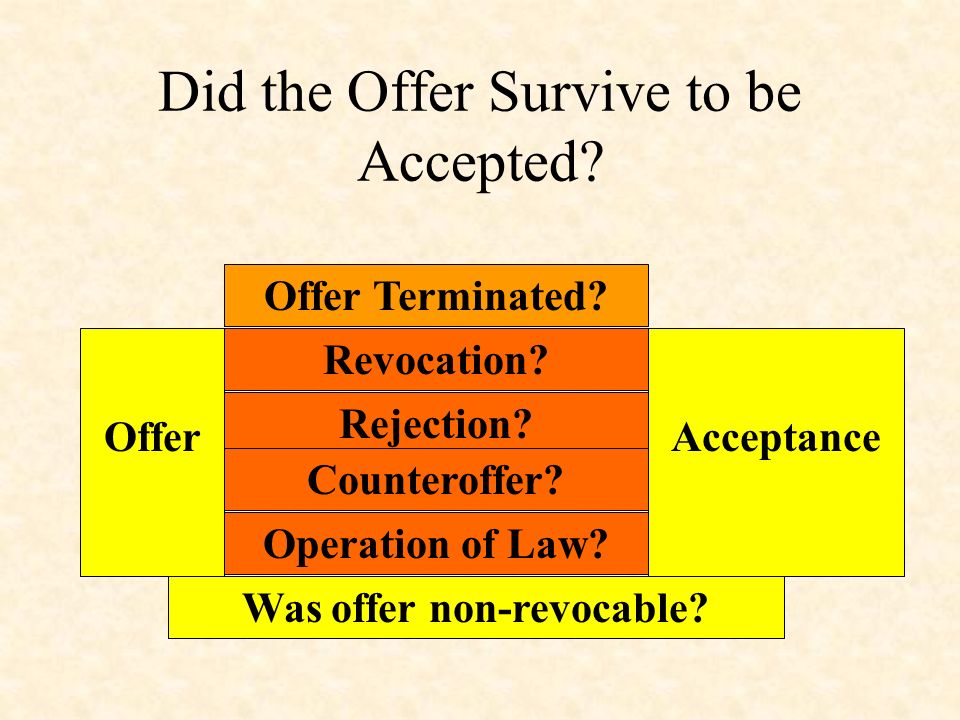 Did the Offer Survive to be Accepted?

Offer Terminated?

Offer

Revocation?

Rejection?

Counteroffer?

Operation of Law?

Acceptance

Was offer non-revocable?